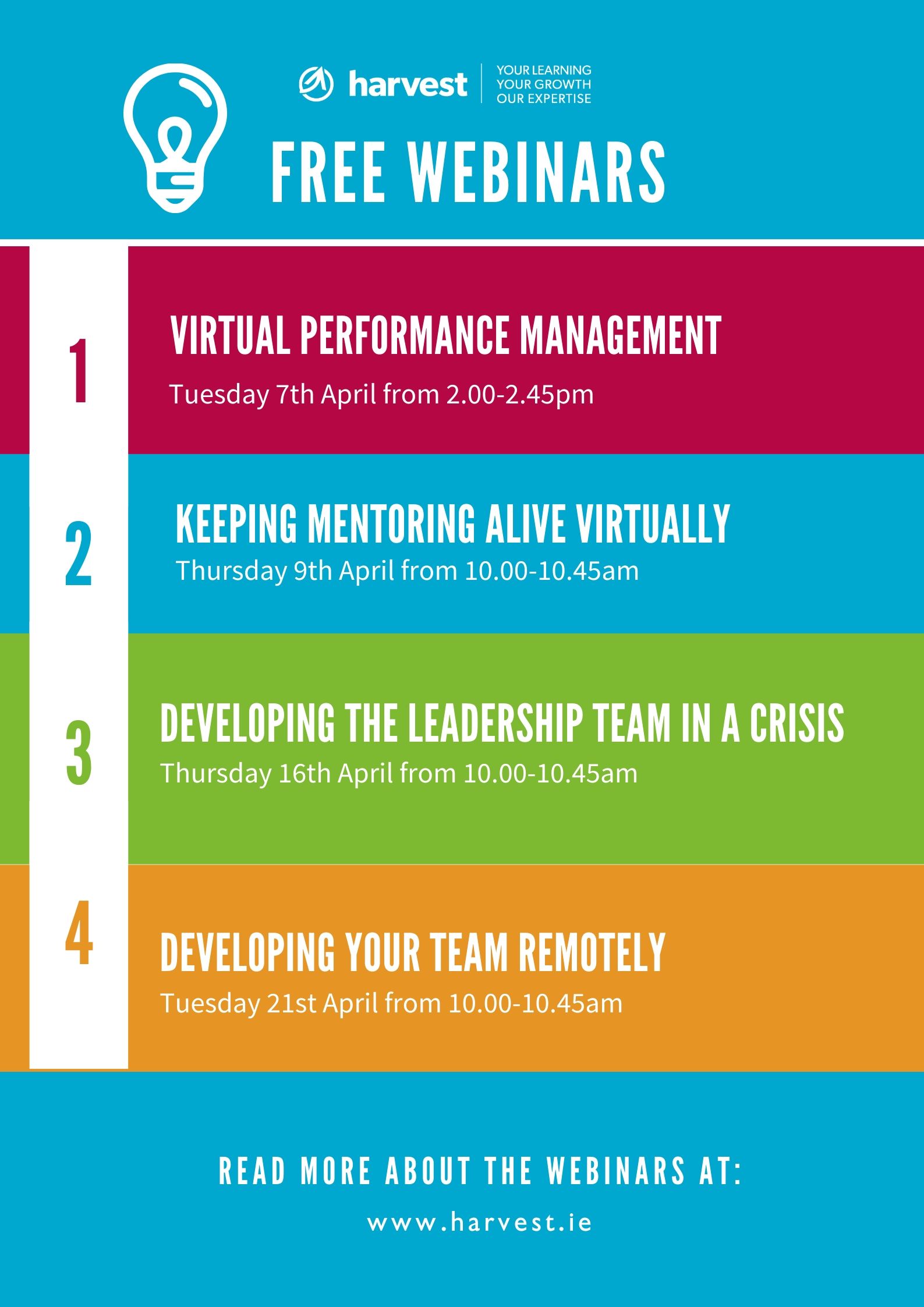 harvest

YOUR LEARNING
YOUR GROWTH
OUR EXPERTISE

FREE WEBINARS

1

VIRTUAL PERFORMANCE MANAGEMENT

Tuesday 7th April from 2.00-2.45pm

2

KEEPING MENTORING ALIVE VIRTUALLY

Thursday 9th April from 10.00-10.45am

3

DEVELOPING THE LEADERSHIP TEAM IN A CRISIS

Thursday 16th April from 10.00-10.45am

4

DEVELOPING YOUR TEAM REMOTELY

Tuesday 21st April from 10.00-10.45am

READ MORE ABOUT THE WEBINARS AT:

www.harvest.ie